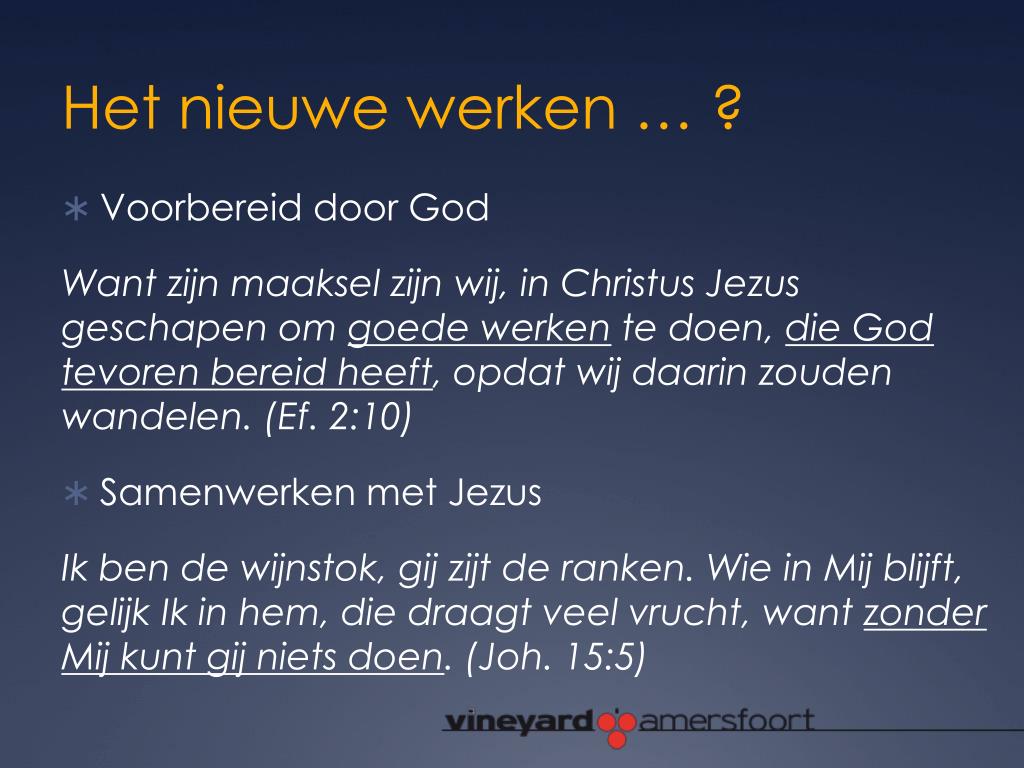 Het nieuwe werken … ?

∗ Voorbereid door God

Want zijn maaksel zijn wij, in Christus Jezus geschapen om goede werken te doen, die God tevoren bereid heeft, opdat wij daarin zouden wandelen. (Ef. 2:10)

∗ Samenwerken met Jezus

Ik ben de wijnstok, gij zijt de ranken. Wie in Mij blijft, gelijk Ik in hem, die draagt veel vrucht, want zonder Mij kunt gij niets doen. (Joh. 15:5)

vineyard amersfoort